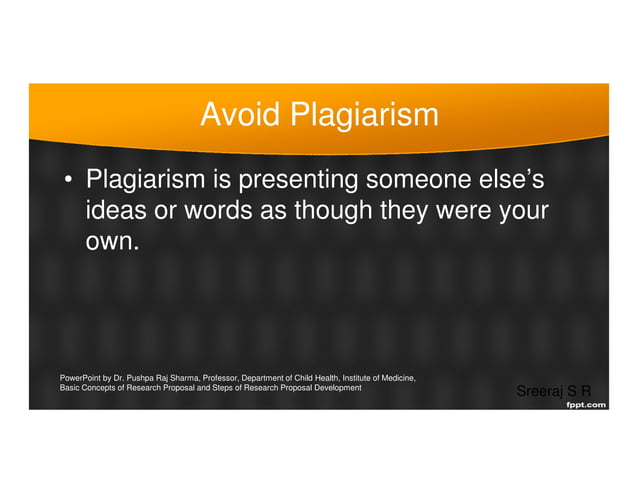 Avoid Plagiarism

• Plagiarism is presenting someone else's ideas or words as though they were your own.

PowerPoint by Dr. Pushpa Raj Sharma, Professor, Department of Child Health, Institute of Medicine,
Basic Concepts of Research Proposal and Steps of Research Proposal Development

Sreeraj S R

fppt.com